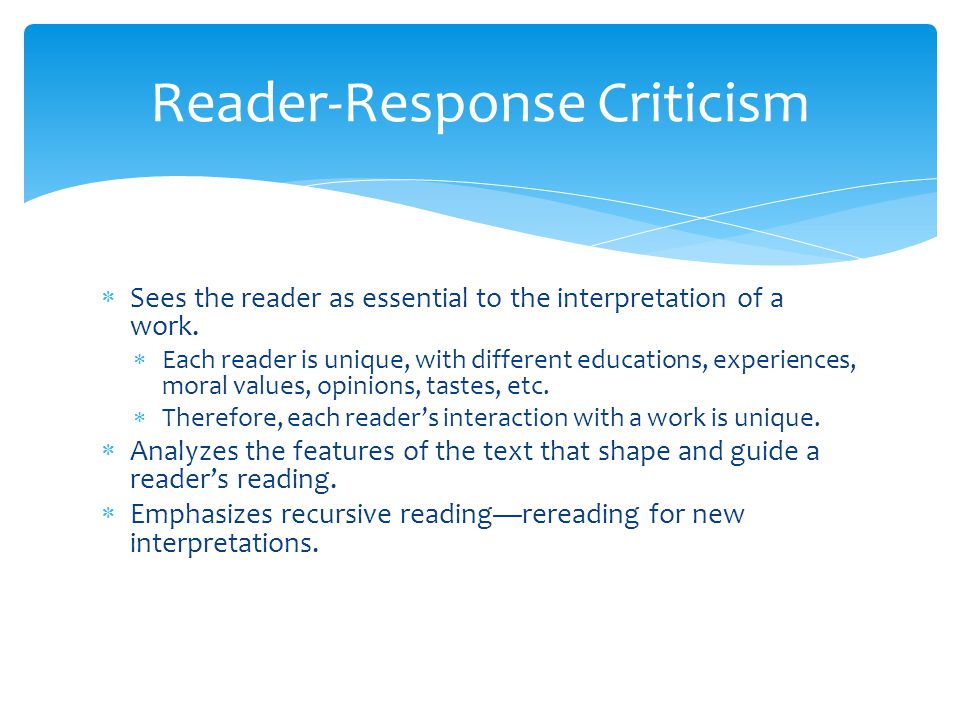 Reader-Response Criticism

* Sees the reader as essential to the interpretation of a work.
  * Each reader is unique, with different educations, experiences, moral values, opinions, tastes, etc.
  * Therefore, each reader's interaction with a work is unique.
* Analyzes the features of the text that shape and guide a reader's reading.
* Emphasizes recursive reading—rereading for new interpretations.